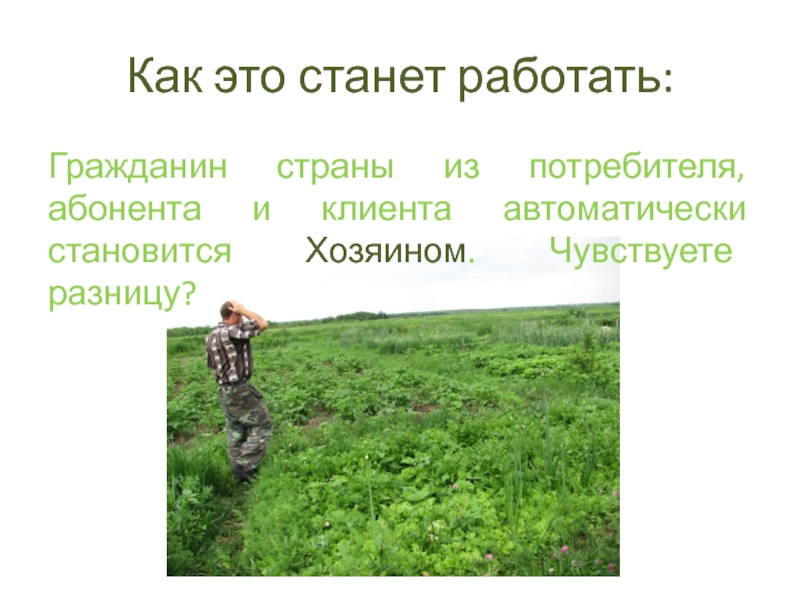 Как это станет работать:

Гражданин страны из потребителя, абонента и клиента автоматически становится Хозяином. Чувствуете разницу?